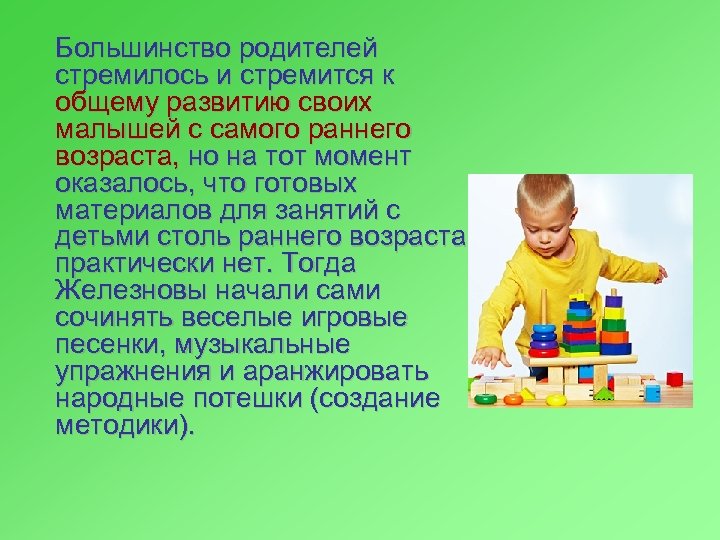 Большинство родителей стремилось и стремится к общему развитию своих малышей с самого раннего возраста, но на тот момент оказалось, что готовых материалов для занятий с детьми столь раннего возраста практически нет. Тогда Железновы начали сами сочинять веселые игровые песенки, музыкальные упражнения и аранжировать народные потешки (создание методики).